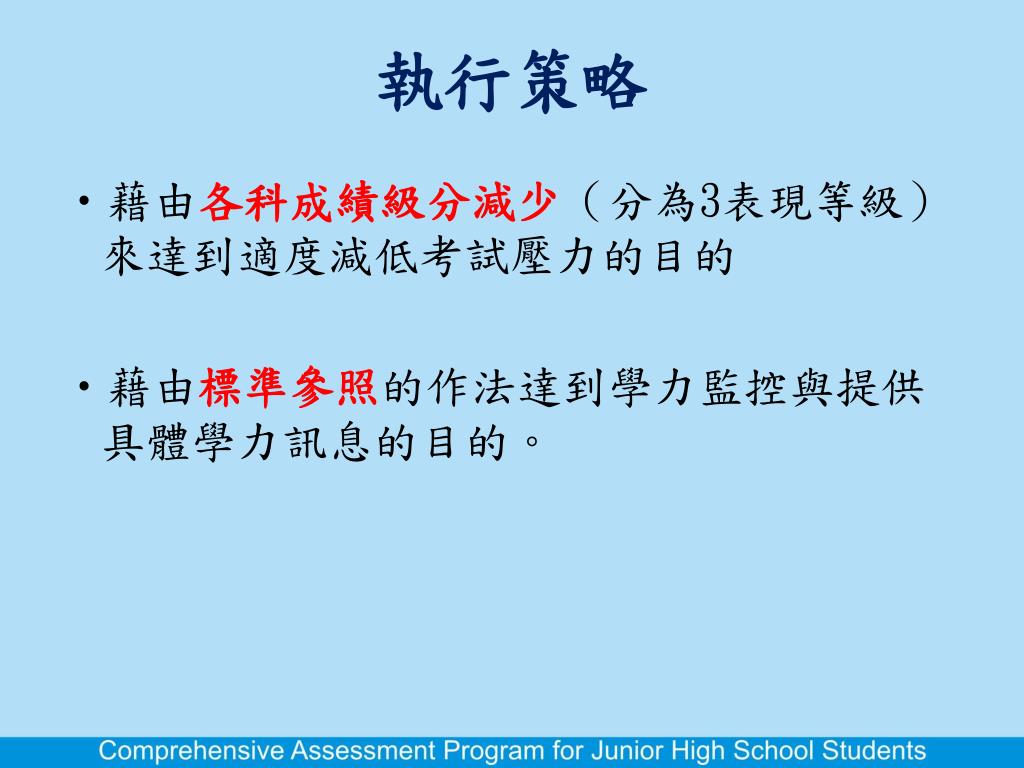 執行策略

• 藉由各科成績級分減少（分為3表現等級）來達到適度減低考試壓力的目的

• 藉由標準參照的作法達到學力監控與提供具體學力訊息的目的。

Comprehensive Assessment Program for Junior High School Students